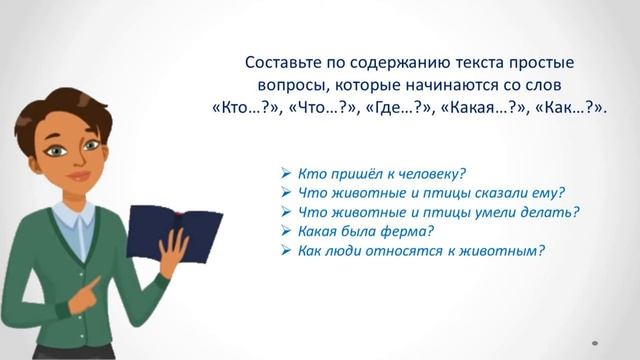 Составьте по содержанию текста простые вопросы, которые начинаются со слов «Кто…?», «Что…?», «Где…?», «Какая…?», «Как…?».

➢ Кто пришёл к человеку?
➢ Что животные и птицы сказали ему?
➢ Что животные и птицы умели делать?
➢ Какая была ферма?
➢ Как люди относятся к животным?